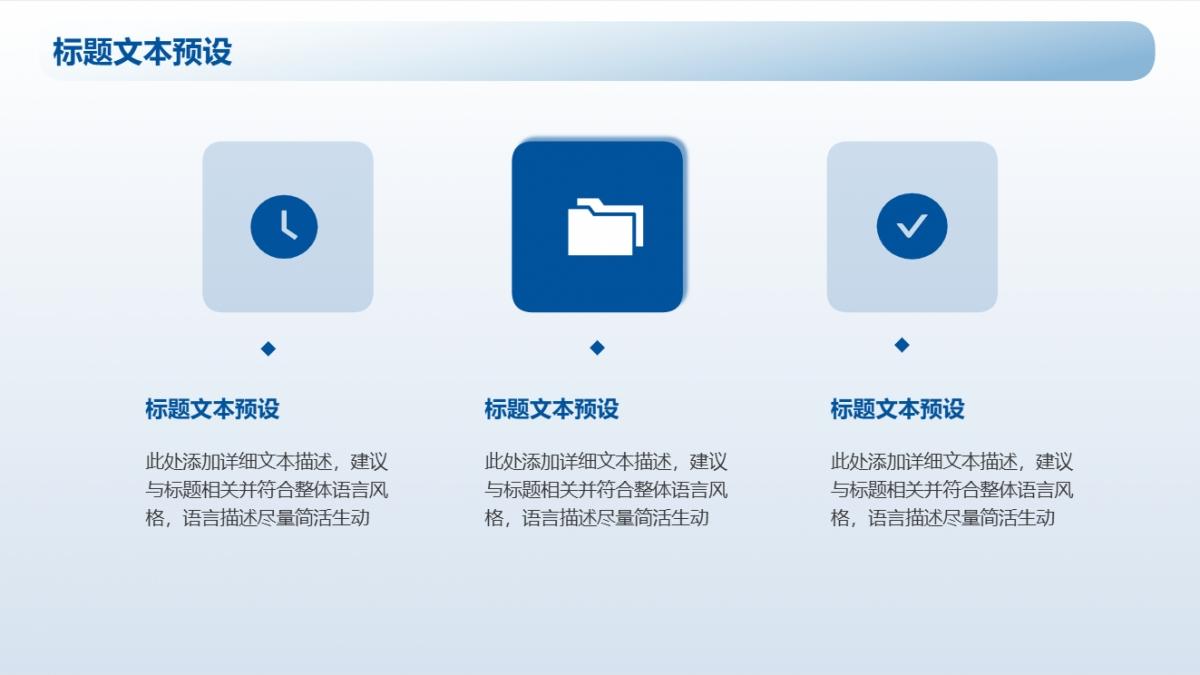 标题文本预设

标题文本预设

此处添加详细文本描述，建议与标题相关并符合整体语言风格，语言描述尽量简洁生动

标题文本预设

此处添加详细文本描述，建议与标题相关并符合整体语言风格，语言描述尽量简洁生动

标题文本预设

此处添加详细文本描述，建议与标题相关并符合整体语言风格，语言描述尽量简洁生动